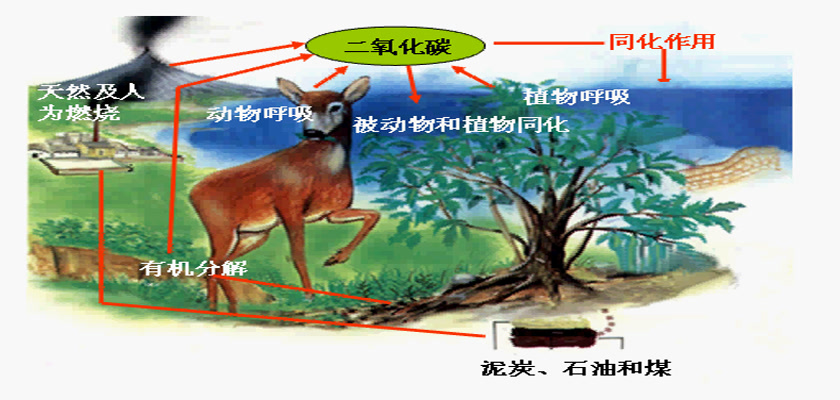 二氧化碳

同化作用

天然及人为燃烧

动物呼吸

植物呼吸

被动物和植物同化

有机分解

泥炭、石油和煤